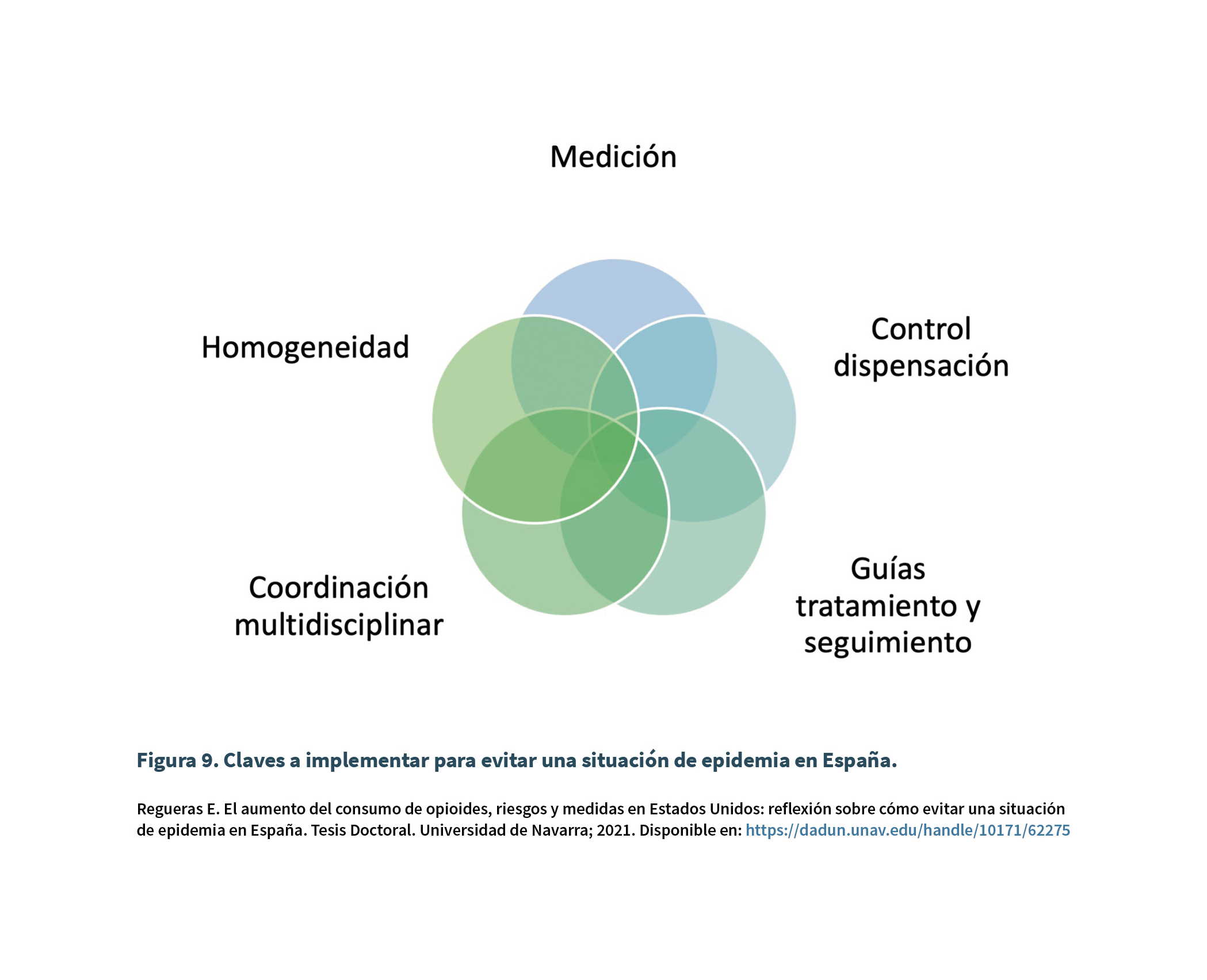 Medición

Homogeneidad

Control dispensación

Coordinación multidisciplinar

Guías tratamiento y seguimiento

Figura 9. Claves a implementar para evitar una situación de epidemia en España.

Regueras E. El aumento del consumo de opioides, riesgos y medidas en Estados Unidos: reflexión sobre cómo evitar una situación de epidemia en España. Tesis Doctoral. Universidad de Navarra; 2021. Disponible en: https://dadun.unav.edu/handle/10171/62275